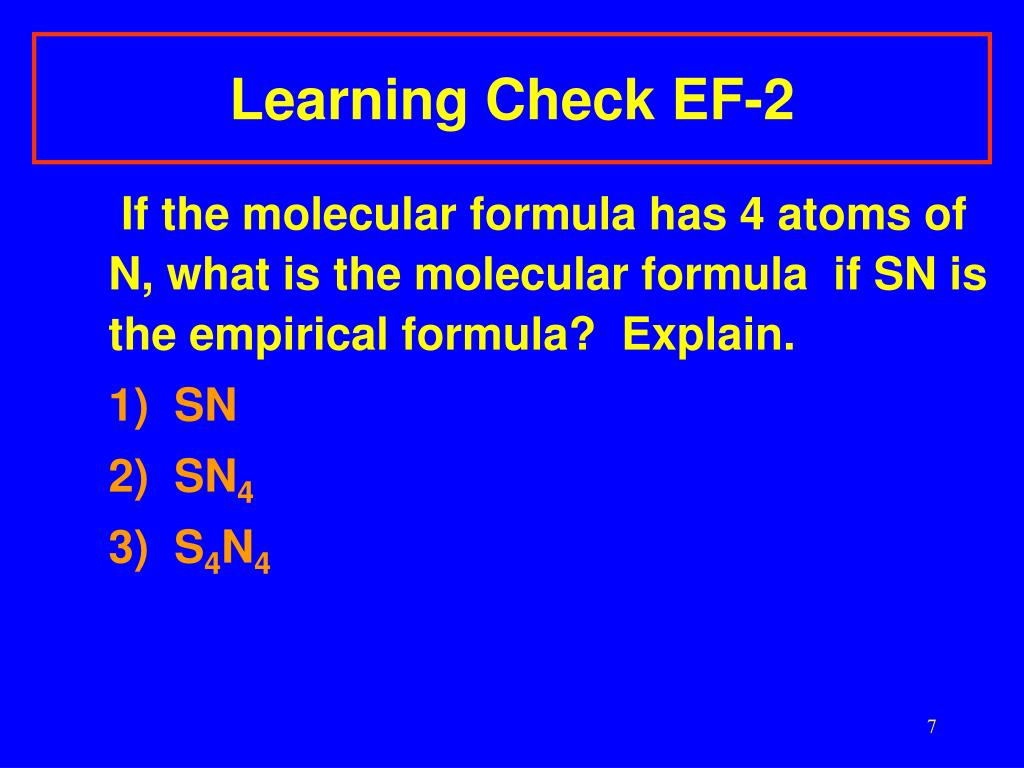 Learning Check EF-2

If the molecular formula has 4 atoms of N, what is the molecular formula if SN is the empirical formula? Explain.

1) SN
2) $SN_4$
3) $S_4N_4$

7